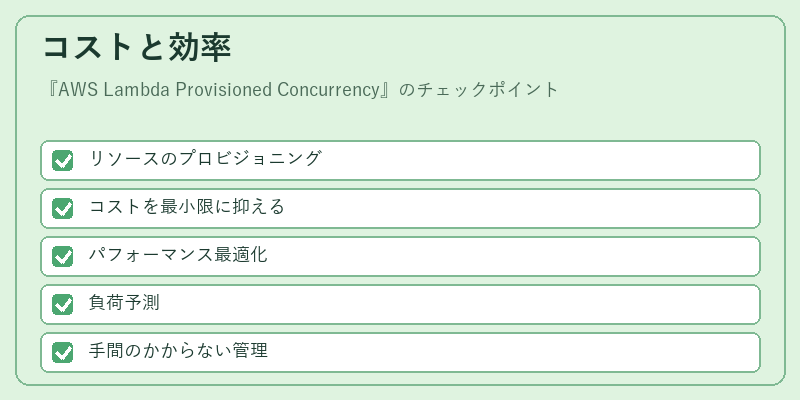 コストと効率

『AWS Lambda Provisioned Concurrency』のチェックポイント

リソースのプロビジョニング

コストを最小限に抑える

パフォーマンス最適化

負荷予測

手間のかからない管理